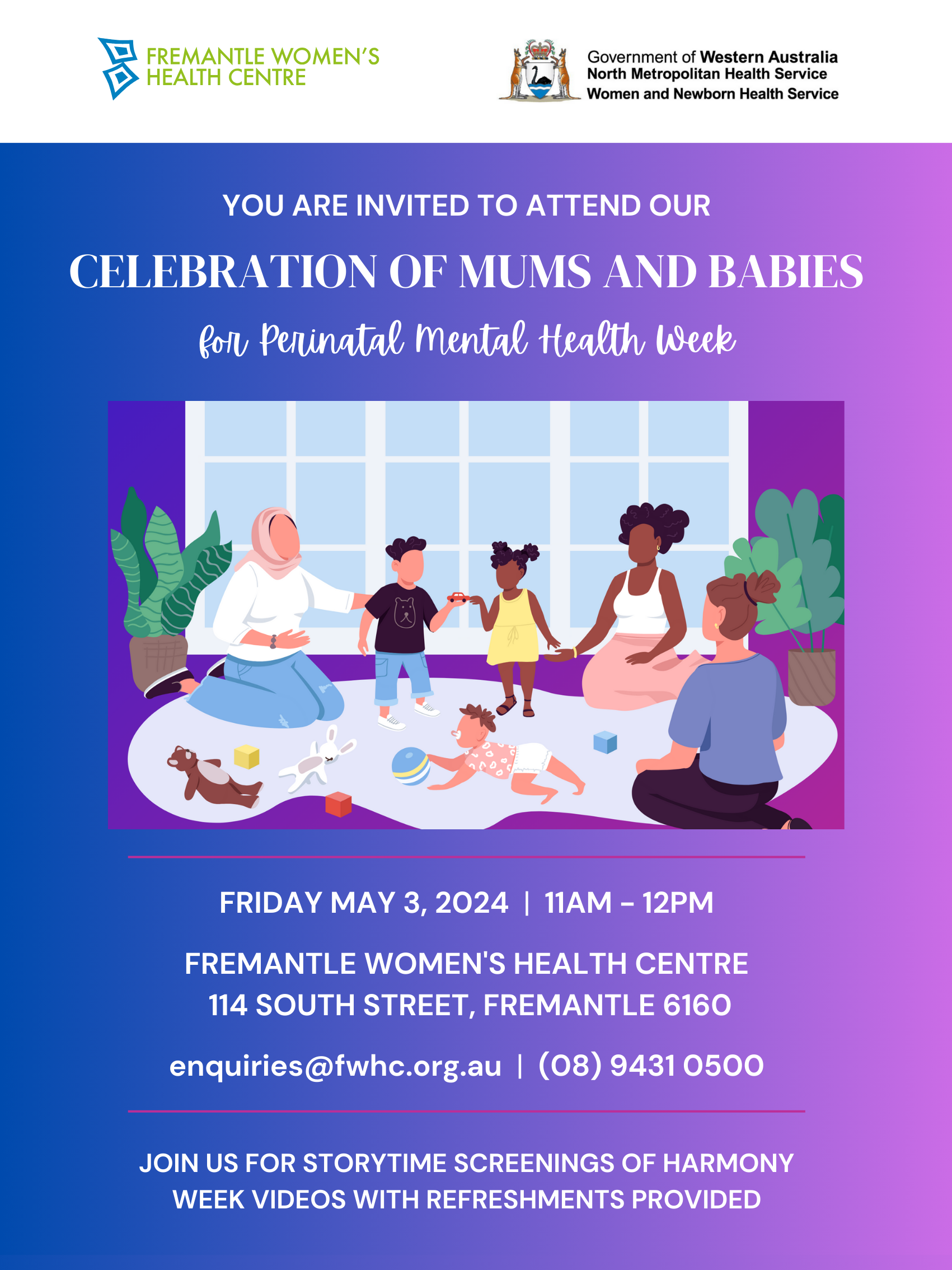 FREMANTLE WOMEN'S HEALTH CENTRE

Government of Western Australia
North Metropolitan Health Service
Women and Newborn Health Service

YOU ARE INVITED TO ATTEND OUR

CELEBRATION OF MUMS AND BABIES

for Perinatal Mental Health Week

FRIDAY MAY 3, 2024 | 11AM - 12PM

FREMANTLE WOMEN'S HEALTH CENTRE
114 SOUTH STREET, FREMANTLE 6160

enquiries@fwhc.org.au | (08) 9431 0500

JOIN US FOR STORYTIME SCREENINGS OF HARMONY WEEK VIDEOS WITH REFRESHMENTS PROVIDED